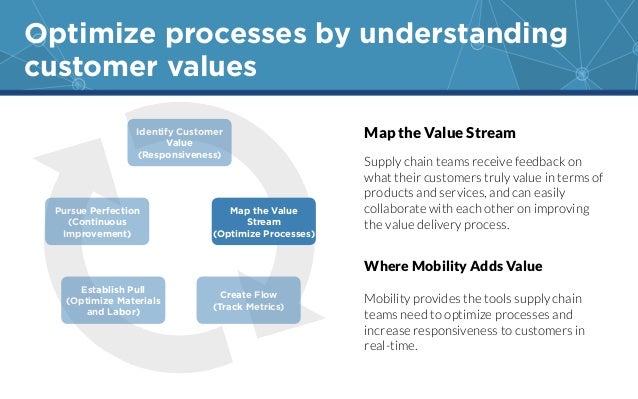 Optimize processes by understanding customer values

Identify Customer Value (Responsiveness)

Map the Value Stream (Optimize Processes)

Create Flow (Track Metrics)

Establish Pull (Optimize Materials and Labor)

Pursue Perfection (Continuous Improvement)

Map the Value Stream

Supply chain teams receive feedback on what their customers truly value in terms of products and services, and can easily collaborate with each other on improving the value delivery process.

Where Mobility Adds Value

Mobility provides the tools supply chain teams need to optimize processes and increase responsiveness to customers in real-time.